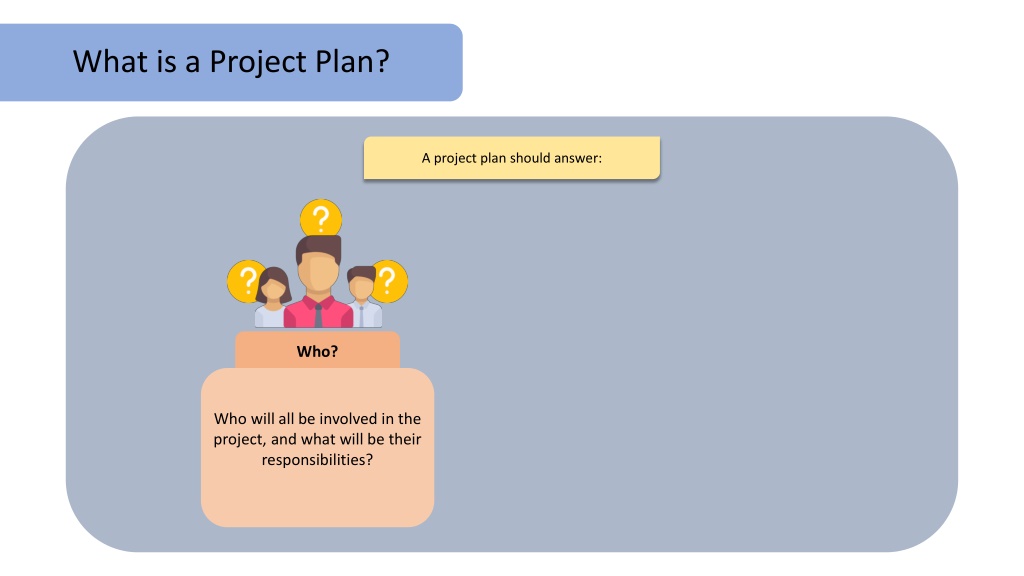 What is a Project Plan?

A project plan should answer:

?

?

?

Who?

Who will all be involved in the project, and what will be their responsibilities?